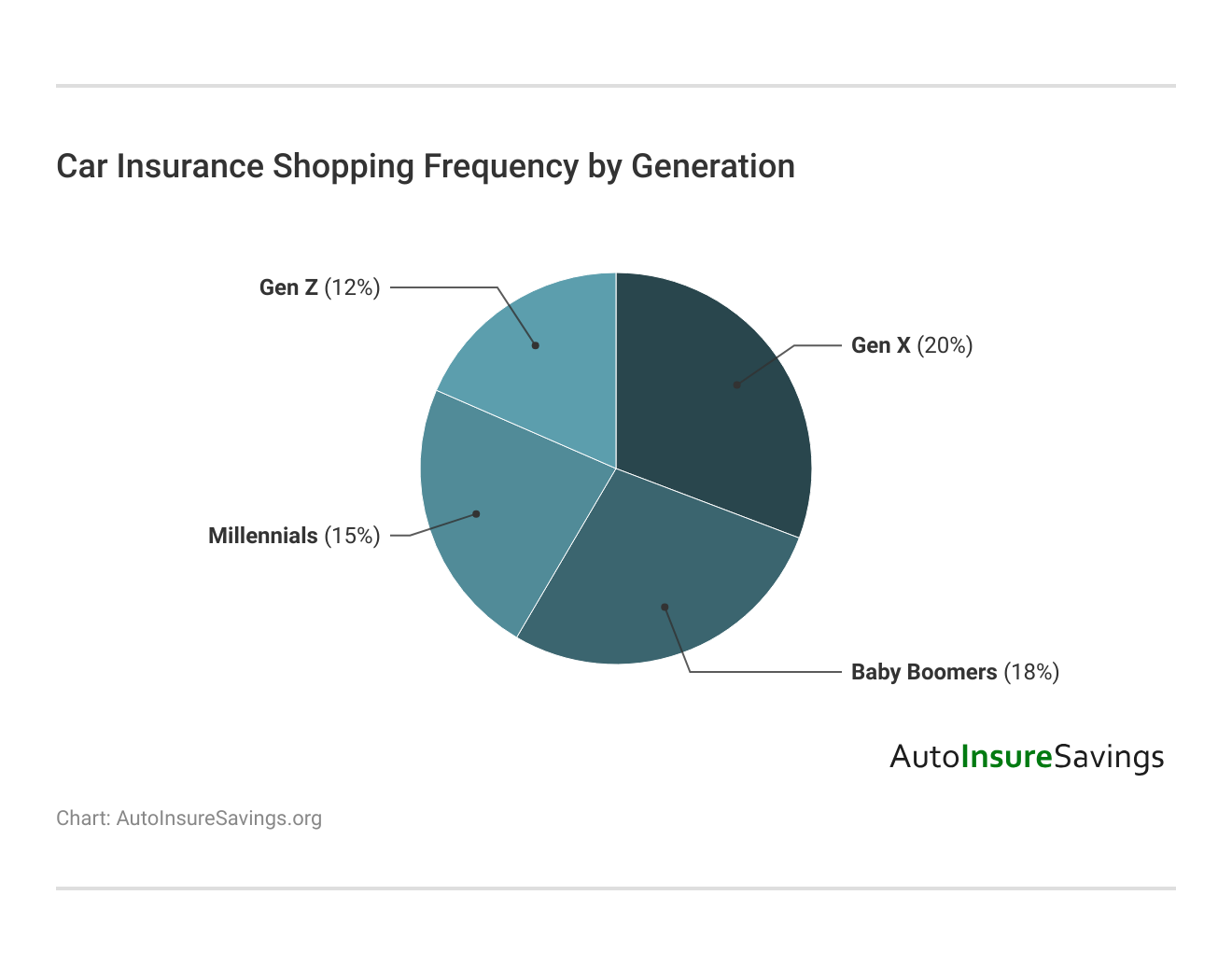 Car Insurance Shopping Frequency by Generation

Gen Z (12%)

Gen X (20%)

Millennials (15%)

Baby Boomers (18%)

AutoInsureSavings

Chart: AutoInsureSavings.org